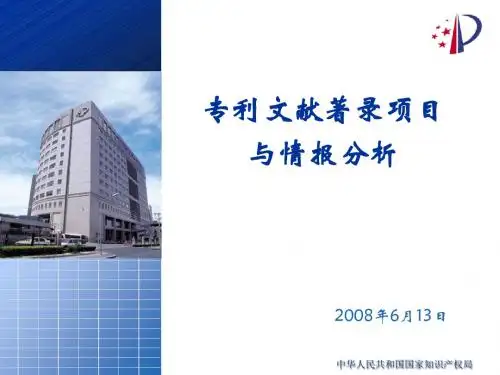 专利文献著录项目
与情报分析

2008年6月13日

中华人民共和国国家知识产权局